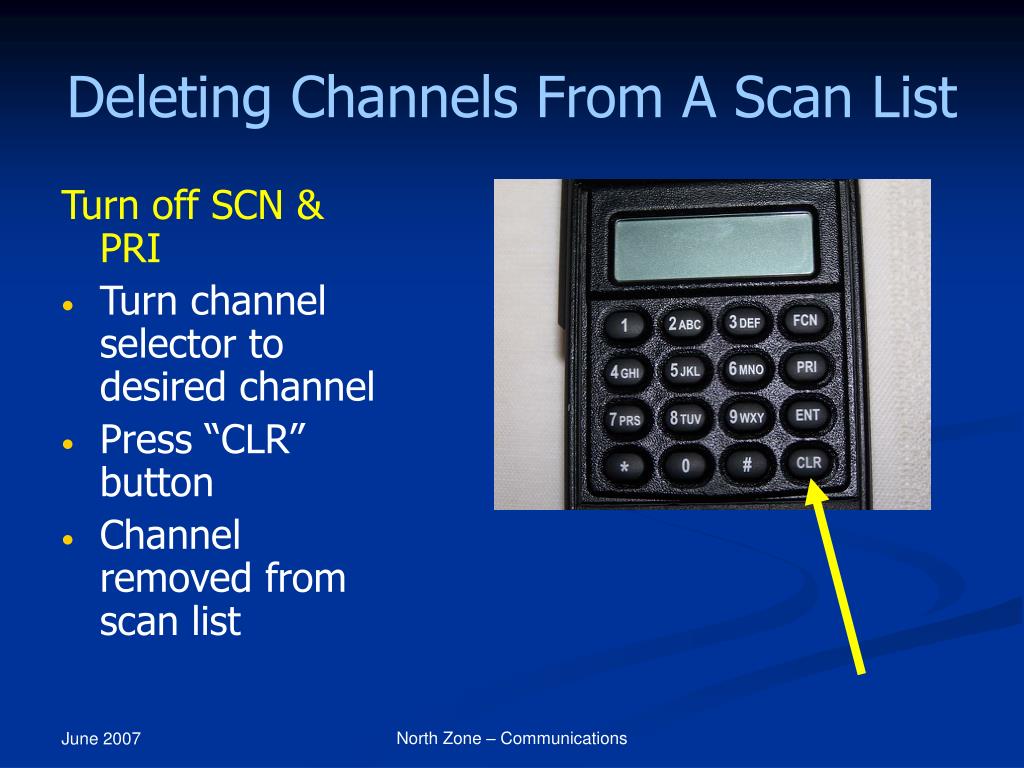 Deleting Channels From A Scan List

Turn off SCN & PRI

• Turn channel selector to desired channel
• Press “CLR” button
• Channel removed from scan list

1 2 ABC 3 DEF FCN
4 GHI 5 JKL 6 MNO PRI
7 PRS 8 TUV 9 WXY ENT
* 0 # CLR

June 2007

North Zone – Communications